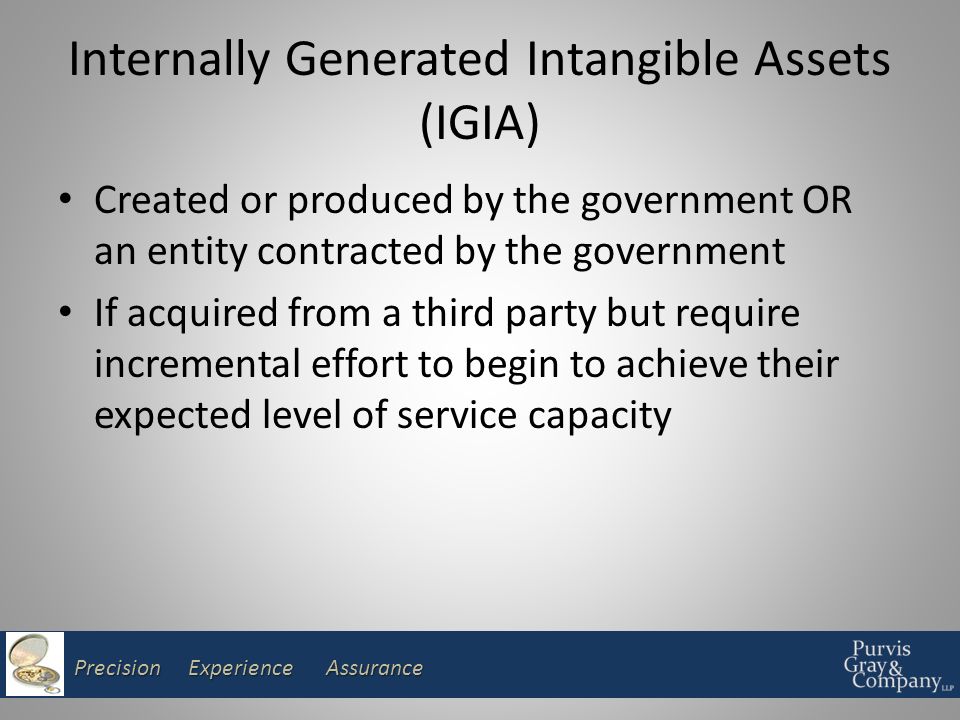 Internally Generated Intangible Assets (IGIA)

• Created or produced by the government OR an entity contracted by the government

• If acquired from a third party but require incremental effort to begin to achieve their expected level of service capacity

Precision Experience Assurance

Purvis Gray & Company LLP